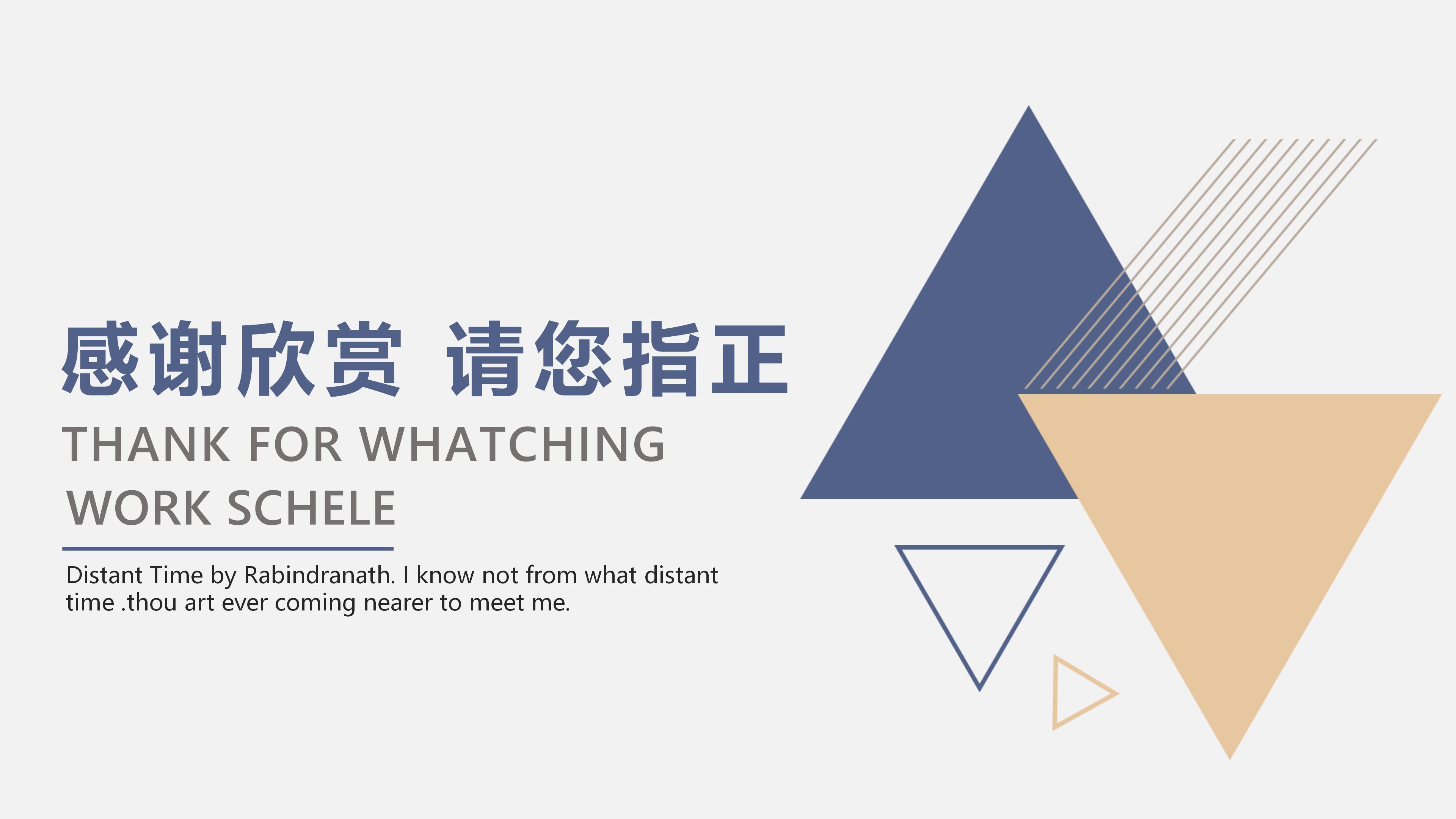 感谢欣赏 请您指正

THANK FOR WHATCHING

WORK SCHELE

Distant Time by Rabindranath. I know not from what distant time .thou art ever coming nearer to meet me.